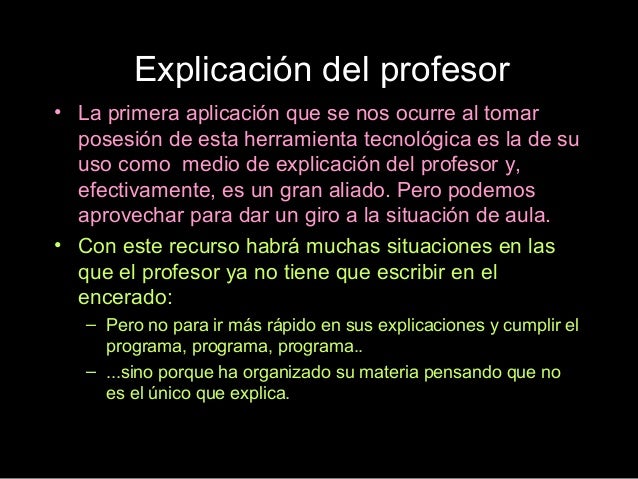 Explicación del profesor

• La primera aplicación que se nos ocurre al tomar posesión de esta herramienta tecnológica es la de su uso como medio de explicación del profesor y, efectivamente, es un gran aliado. Pero podemos aprovechar para dar un giro a la situación de aula.

• Con este recurso habrá muchas situaciones en las que el profesor ya no tiene que escribir en el encerado:

– Pero no para ir más rápido en sus explicaciones y cumplir el programa, programa, programa..

– ...sino porque ha organizado su materia pensando que no es el único que explica.